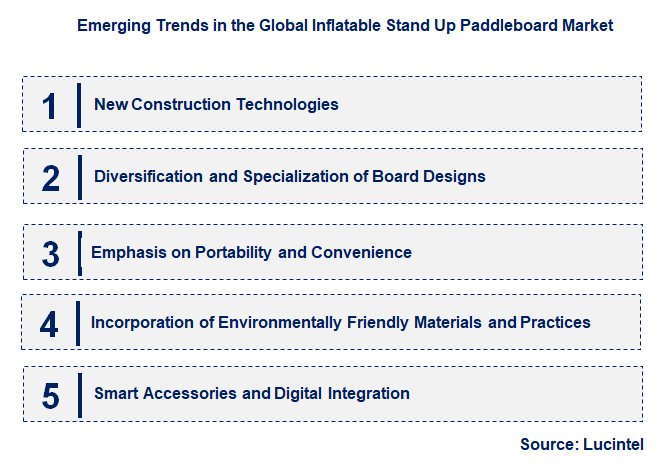 Emerging Trends in the Global Inflatable Stand Up Paddleboard Market

1 New Construction Technologies

2 Diversification and Specialization of Board Designs

3 Emphasis on Portability and Convenience

4 Incorporation of Environmentally Friendly Materials and Practices

5 Smart Accessories and Digital Integration

Source: Lucintel